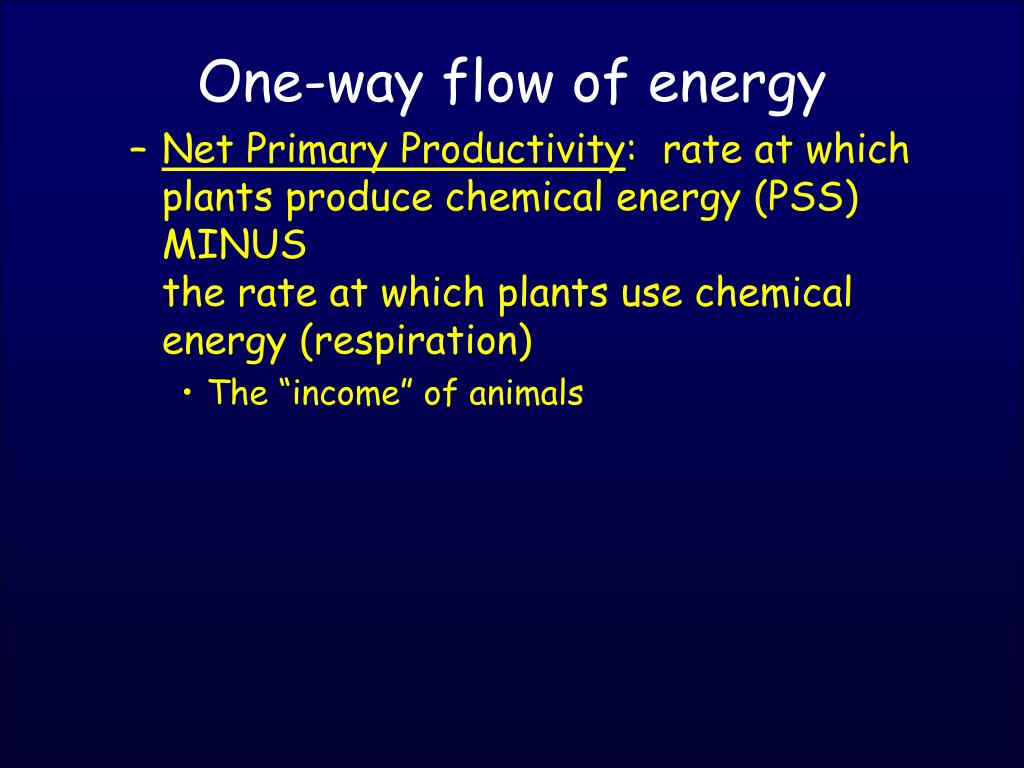 One-way flow of energy

– Net Primary Productivity: rate at which plants produce chemical energy (PSS) MINUS
the rate at which plants use chemical energy (respiration)

• The “income” of animals